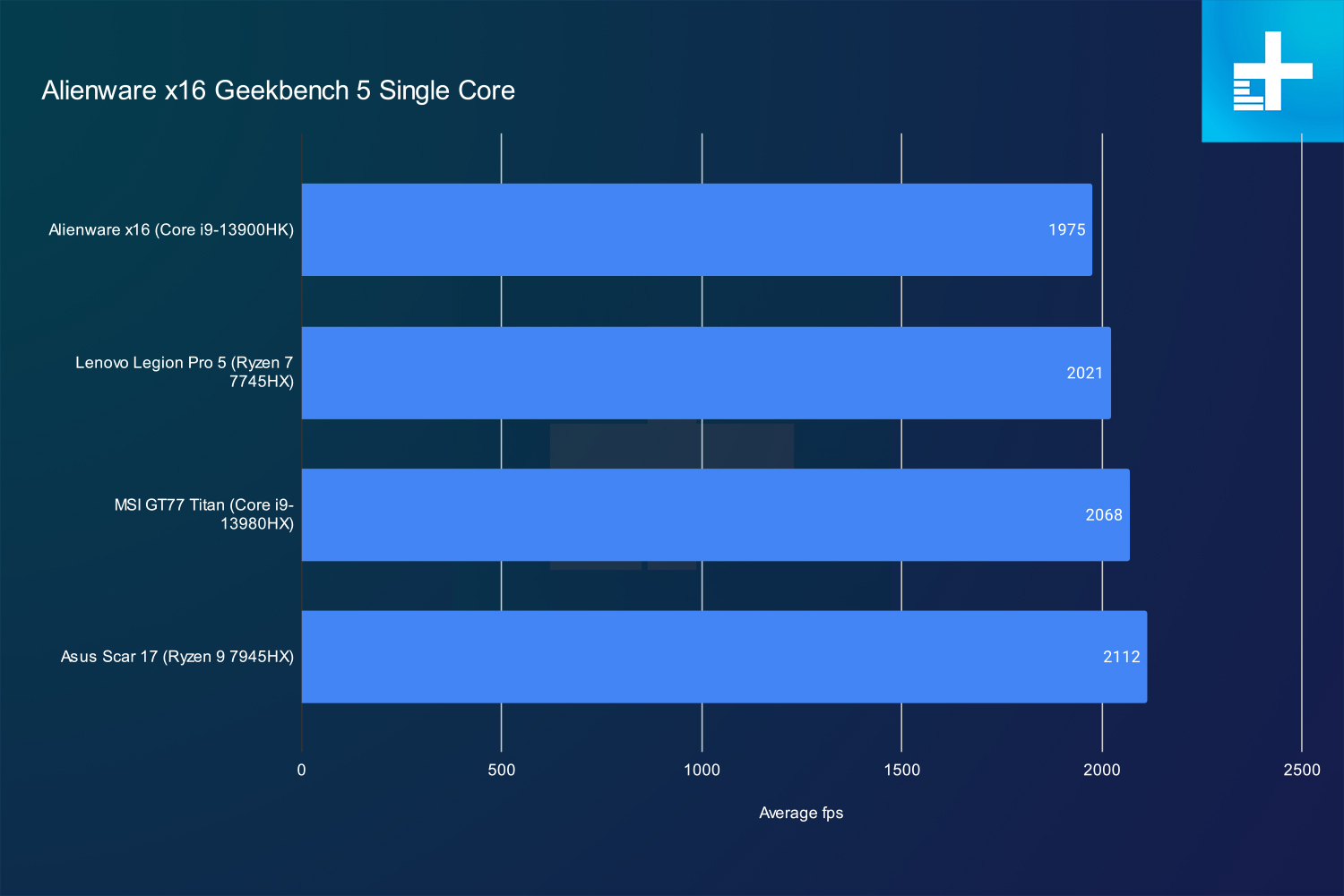 Alienware x16 Geekbench 5 Single Core

Alienware x16 (Core i9-13900HK)
1975

Lenovo Legion Pro 5 (Ryzen 7 7745HX)
2021

MSI GT77 Titan (Core i9-13980HX)
2068

Asus Scar 17 (Ryzen 9 7945HX)
2112

0
500
1000
1500
2000
2500

Average fps